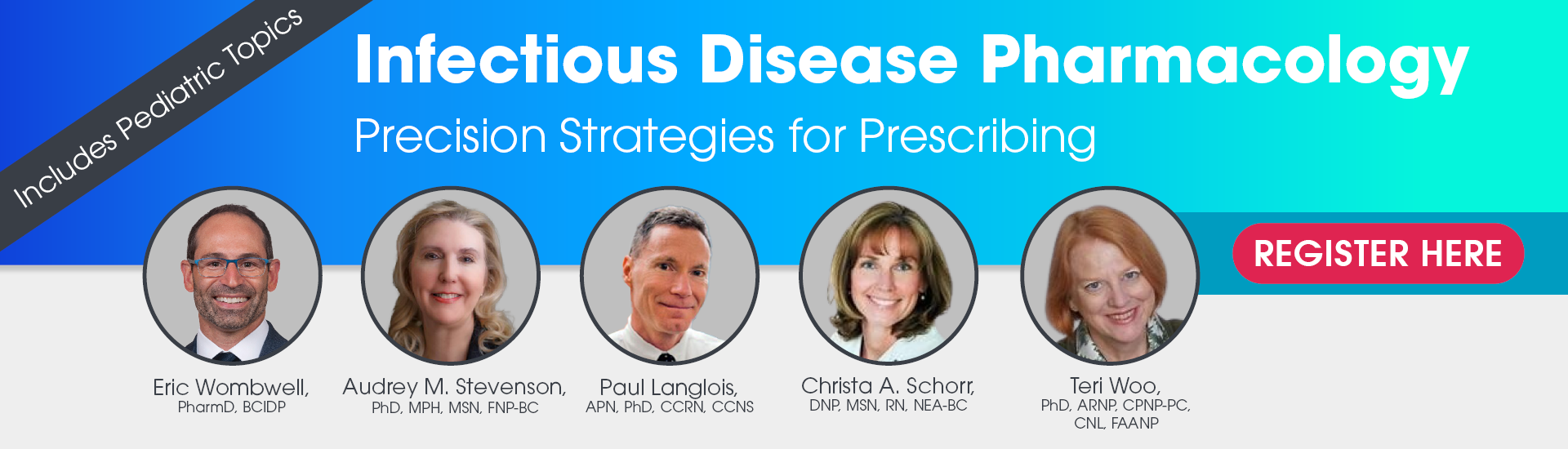 Includes Pediatric Topics

Infectious Disease Pharmacology

Precision Strategies for Prescribing

REGISTER HERE

Eric Wombwell, PharmD, BCIDP

Audrey M. Stevenson, PhD, MPH, MSN, FNP-BC

Paul Langlois, APN, PhD, CCRN, CCNS

Christa A. Schorr, DNP, MSN, RN, NEA-BC

Teri Woo, PhD, ARNP, CPNP-PC, CNL, FAANP